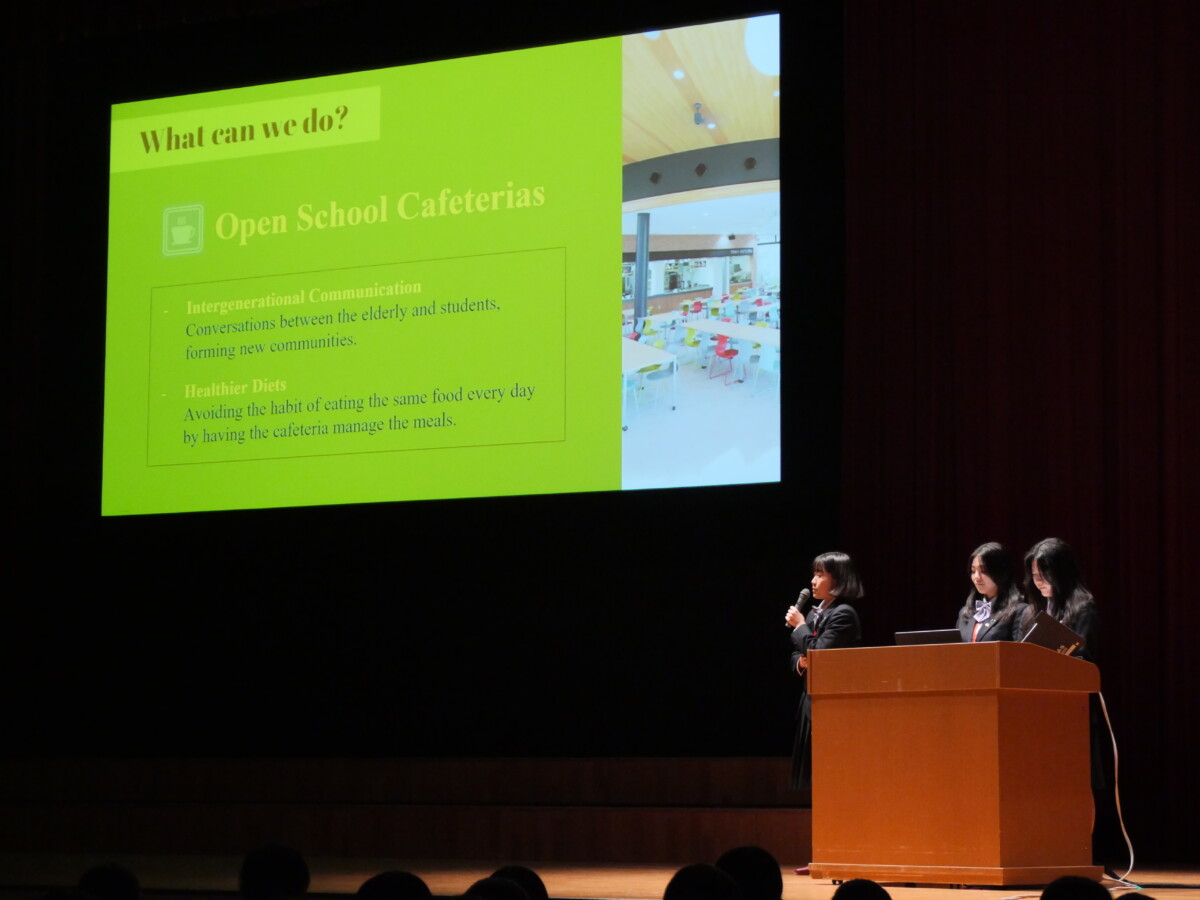 What can we do?

Open School Cafeterias

- Intergenerational Communication
Conversations between the elderly and students, forming new communities.

- Healthier Diets
Avoiding the habit of eating the same food every day by having the cafeteria manage the meals.